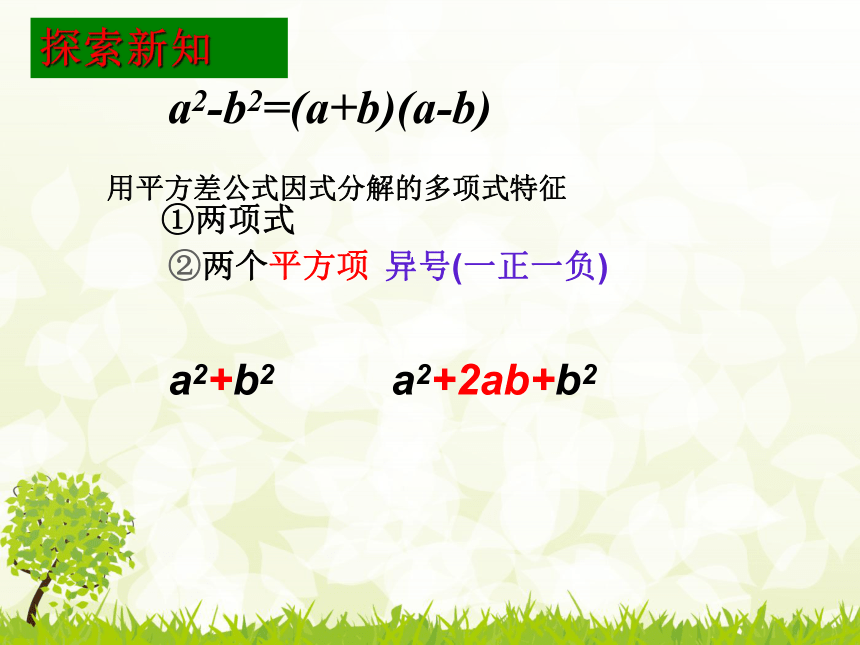 探索新知

$a^2-b^2=(a+b)(a-b)$

用平方差公式因式分解的多项式特征
①两项式
②两个平方项 异号(一正一负)

$a^2+b^2$ $a^2+2ab+b^2$